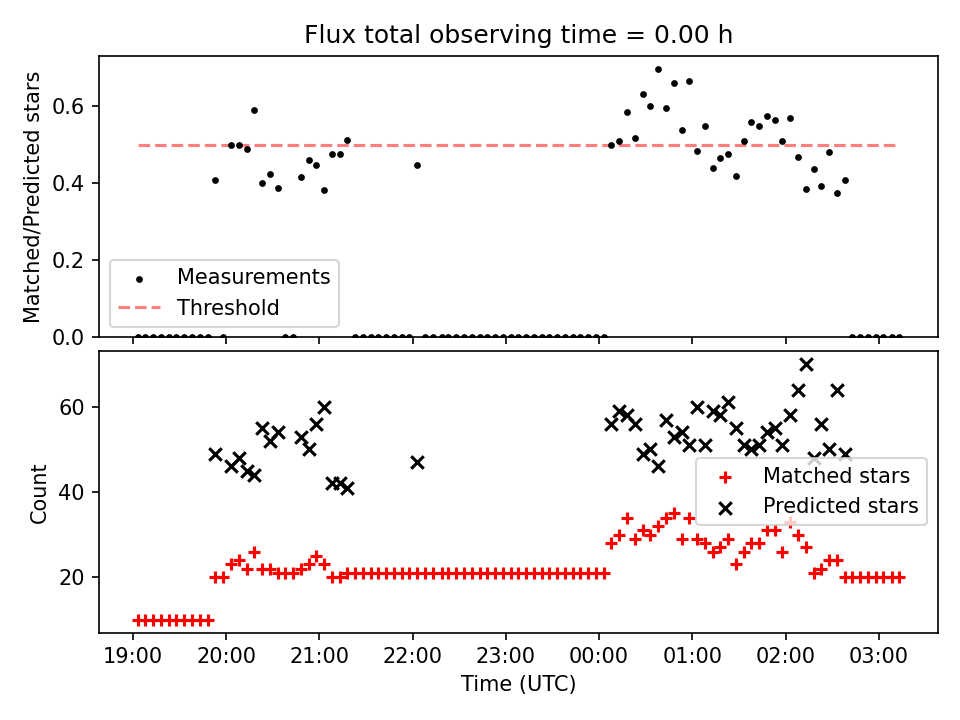 Flux total observing time = 0.00 h

Matched/Predicted stars

0.6
0.4
0.2
0.0

Measurements
Threshold

Count

60
40
20

Matched stars
Predicted stars

19:00 20:00 21:00 22:00 23:00 00:00 01:00 02:00 03:00

Time (UTC)